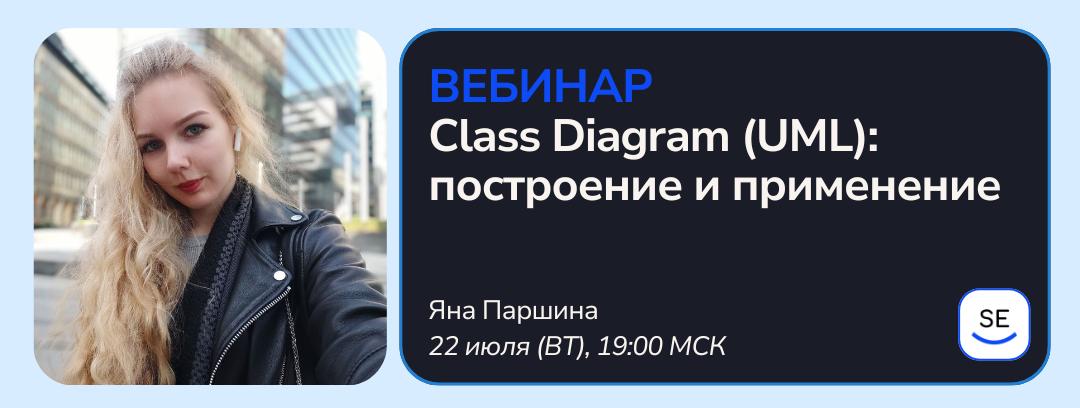 ВЕБИНАР
Class Diagram (UML): построение и применение

Яна Паршина
22 июля (ВТ), 19:00 МСК

SE